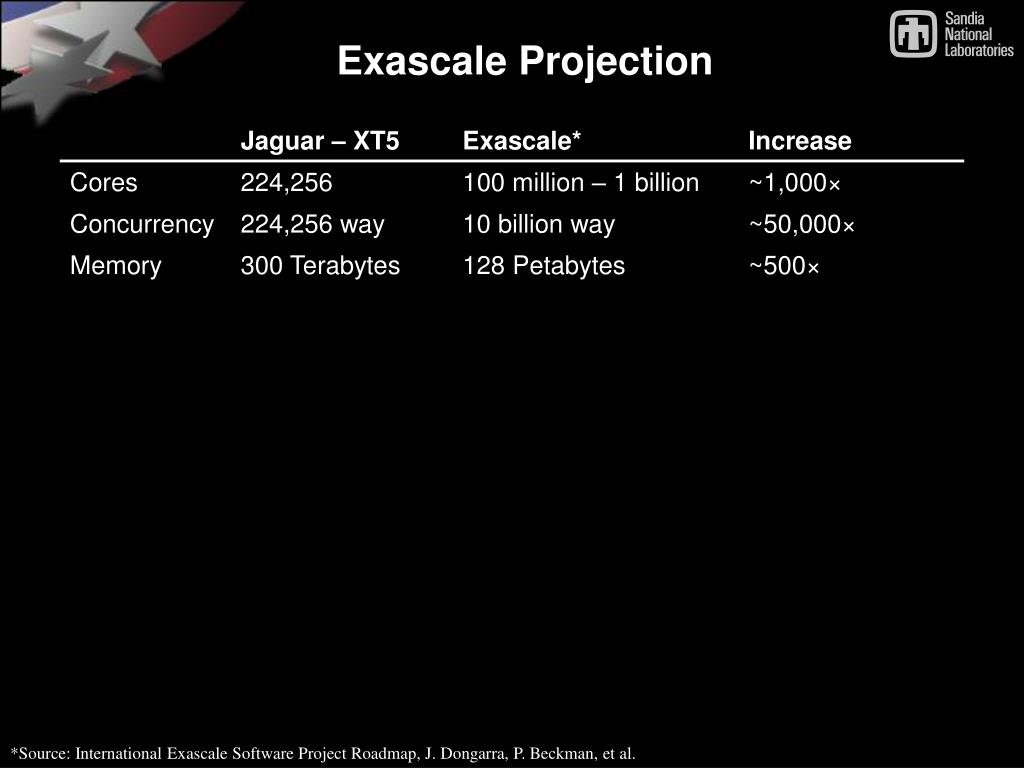 Sandia National Laboratories

Exascale Projection

| | Jaguar – XT5 | Exascale* | Increase |
|---|---|---|---|
| Cores | 224,256 | 100 million – 1 billion | ~1,000× |
| Concurrency | 224,256 way | 10 billion way | ~50,000× |
| Memory | 300 Terabytes | 128 Petabytes | ~500× |

*Source: International Exascale Software Project Roadmap, J. Dongarra, P. Beckman, et al.